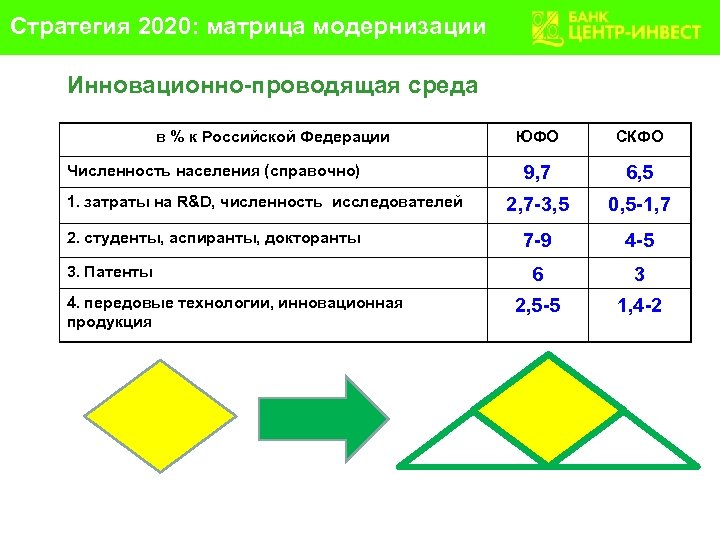 Стратегия 2020: матрица модернизации

БАНК ЦЕНТР-ИНВЕСТ

Инновационно-проводящая среда

| в % к Российской Федерации | ЮФО | СКФО |
|---|---|---|
| Численность населения (справочно) | 9,7 | 6,5 |
| 1. затраты на R&D, численность исследователей | 2,7-3,5 | 0,5-1,7 |
| 2. студенты, аспиранты, докторанты | 7-9 | 4-5 |
| 3. Патенты | 6 | 3 |
| 4. передовые технологии, инновационная продукция | 2,5-5 | 1,4-2 |